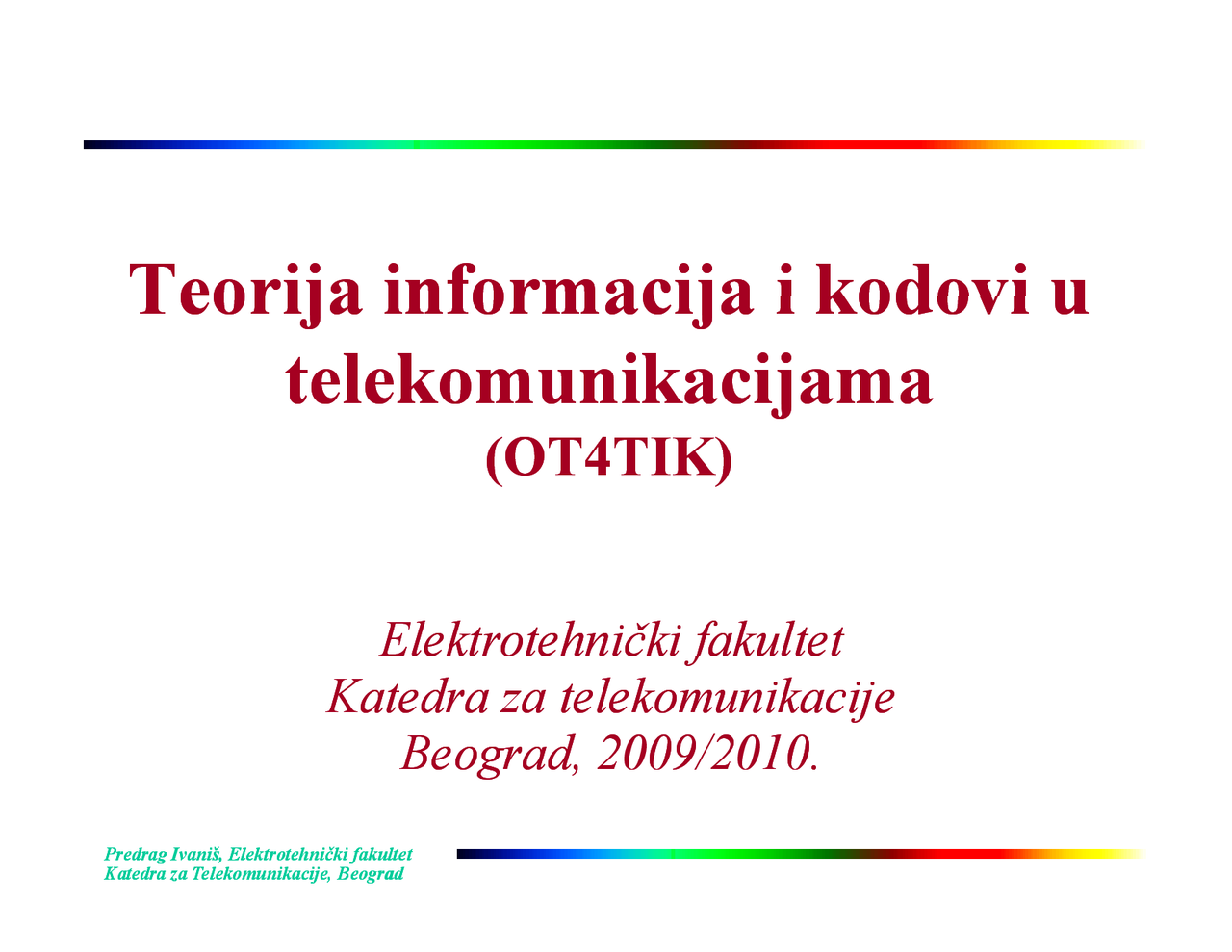 Teorija informacija i kodovi u telekomunikacijama
(OT4TIK)

Elektrotehnički fakultet
Katedra za telekomunikacije
Beograd, 2009/2010.

Predrag Ivaniš, Elektrotehnički fakultet
Katedra za Telekomunikacije, Beograd